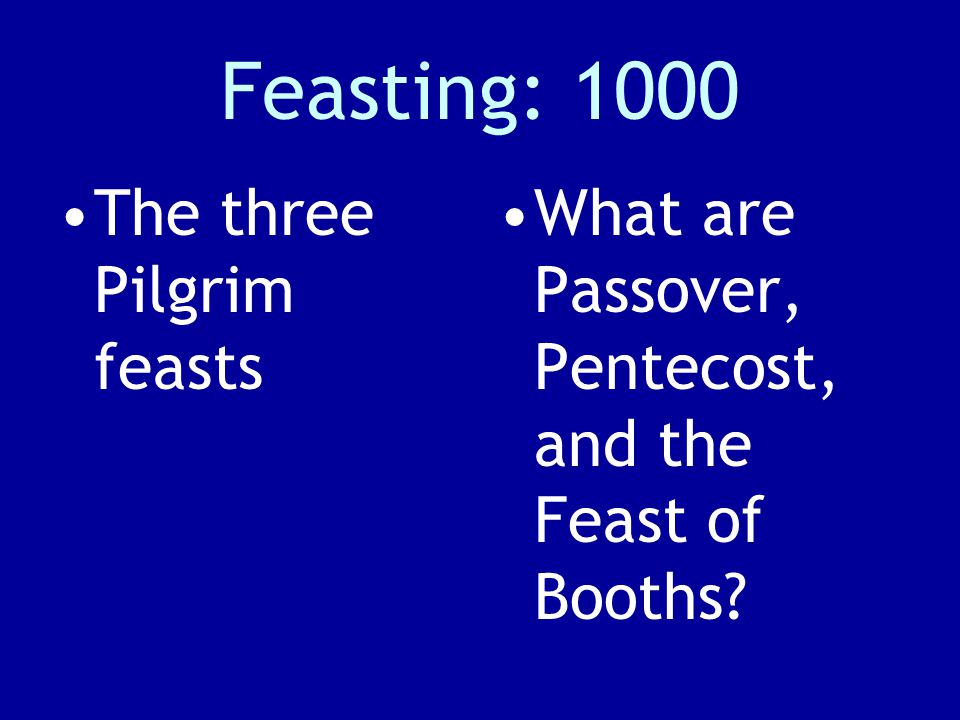 Feasting: 1000

• The three Pilgrim feasts

• What are Passover, Pentecost, and the Feast of Booths?